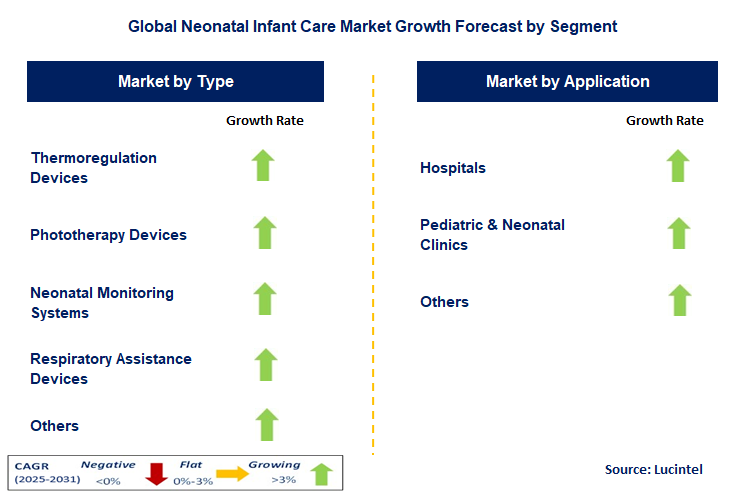 Global Neonatal Infant Care Market Growth Forecast by Segment

Market by Type

Growth Rate

Thermoregulation Devices

Phototherapy Devices

Neonatal Monitoring Systems

Respiratory Assistance Devices

Others

Market by Application

Growth Rate

Hospitals

Pediatric & Neonatal Clinics

Others

CAGR (2025-2031) Negative <0% Flat 0%-3% Growing >3%

Source: Lucintel